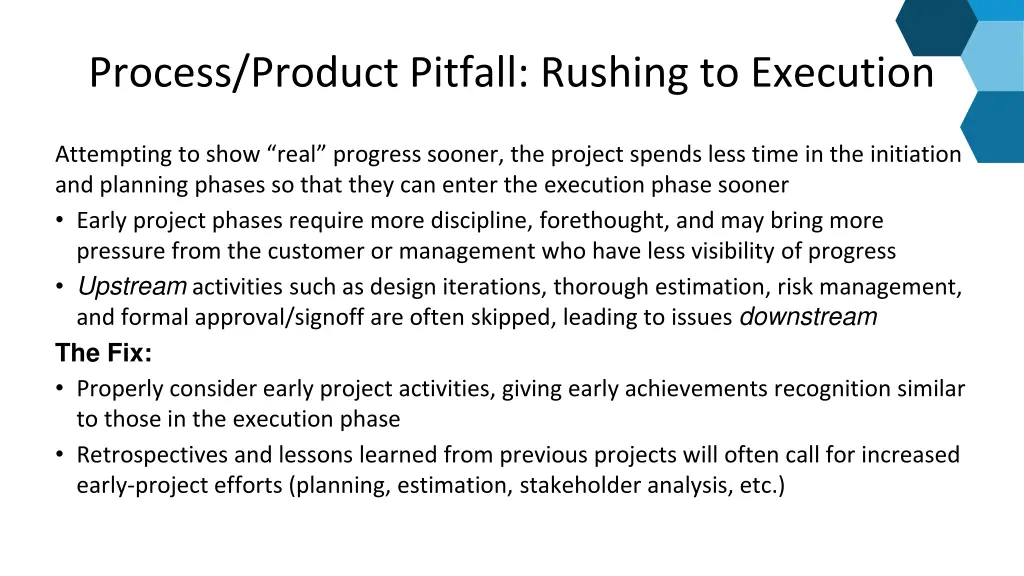 Process/Product Pitfall: Rushing to Execution

Attempting to show “real” progress sooner, the project spends less time in the initiation and planning phases so that they can enter the execution phase sooner

• Early project phases require more discipline, forethought, and may bring more pressure from the customer or management who have less visibility of progress
• Upstream activities such as design iterations, thorough estimation, risk management, and formal approval/signoff are often skipped, leading to issues downstream

The Fix:

• Properly consider early project activities, giving early achievements recognition similar to those in the execution phase
• Retrospectives and lessons learned from previous projects will often call for increased early-project efforts (planning, estimation, stakeholder analysis, etc.)